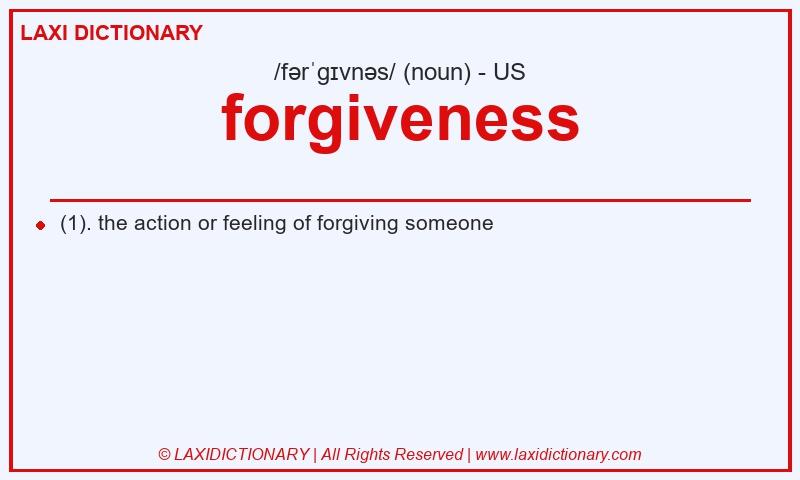 LAXI DICTIONARY

/fərˈɡɪvnəs/ (noun) - US

forgiveness

(1). the action or feeling of forgiving someone

© LAXIDICTIONARY | All Rights Reserved | www.laxidictionary.com